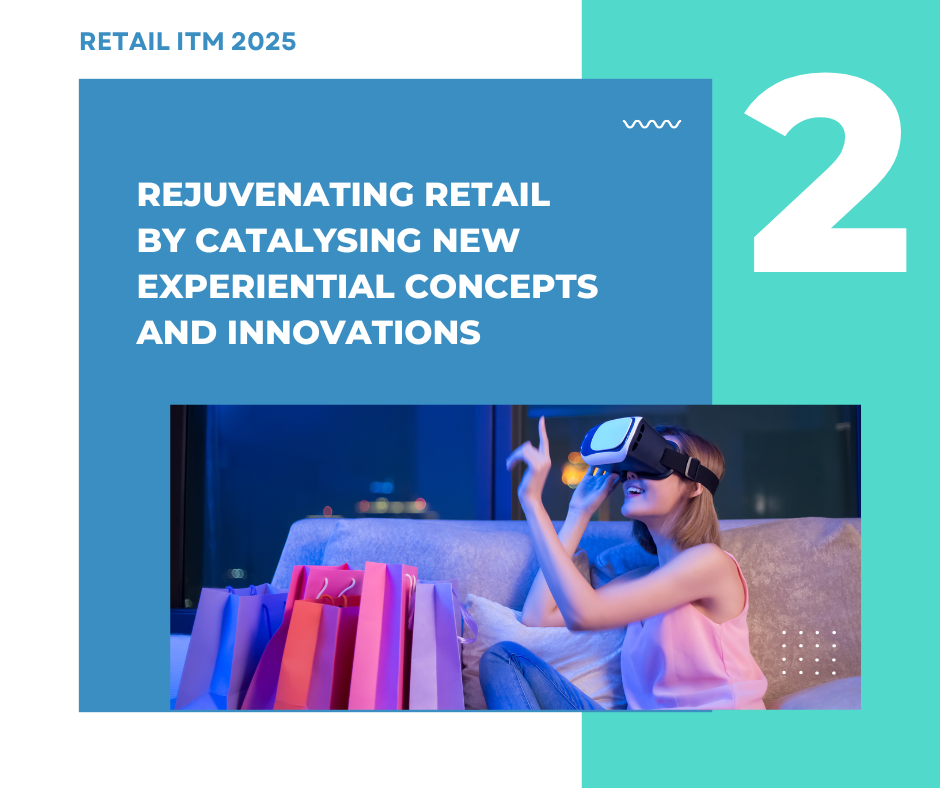 RETAIL ITM 2025

2

REJUVENATING RETAIL BY CATALYSING NEW EXPERIENTIAL CONCEPTS AND INNOVATIONS